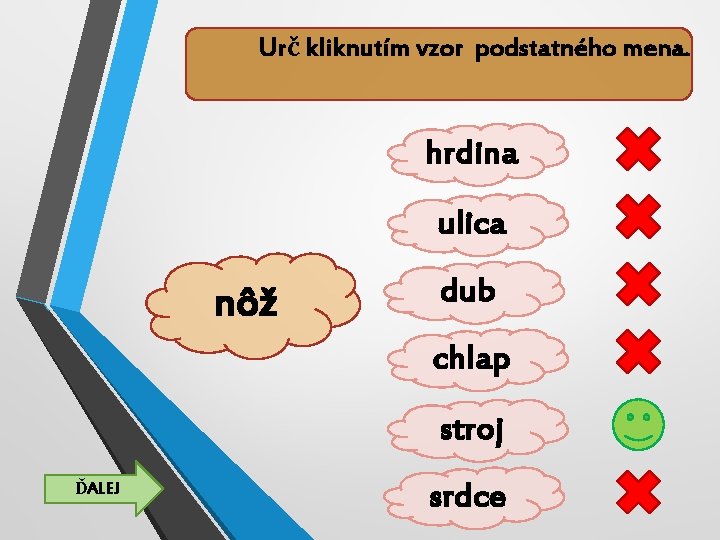 Urč kliknutím vzor podstatného mena.

nôž

hrdina

ulica

dub

chlap

stroj

srdce

ĎALEJ